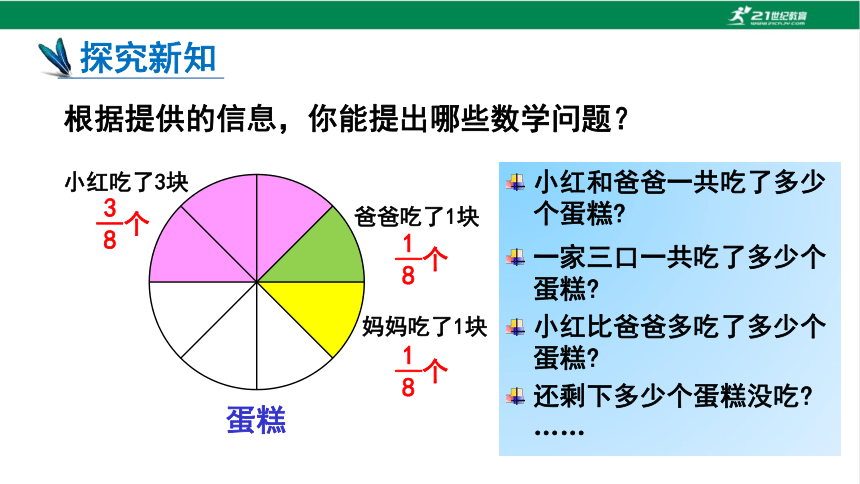 21世纪教育

探究新知

根据提供的信息，你能提出哪些数学问题？

小红吃了3块
$\frac{3}{8}$个

爸爸吃了1块
$\frac{1}{8}$个

妈妈吃了1块
$\frac{1}{8}$个

蛋糕

小红和爸爸一共吃了多少个蛋糕?

一家三口一共吃了多少个蛋糕?

小红比爸爸多吃了多少个蛋糕?

还剩下多少个蛋糕没吃?

……